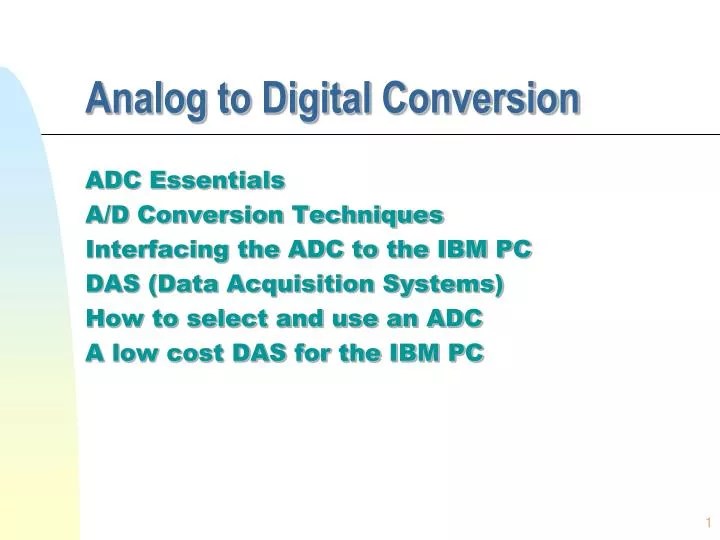 Analog to Digital Conversion

ADC Essentials
A/D Conversion Techniques
Interfacing the ADC to the IBM PC
DAS (Data Acquisition Systems)
How to select and use an ADC
A low cost DAS for the IBM PC

1